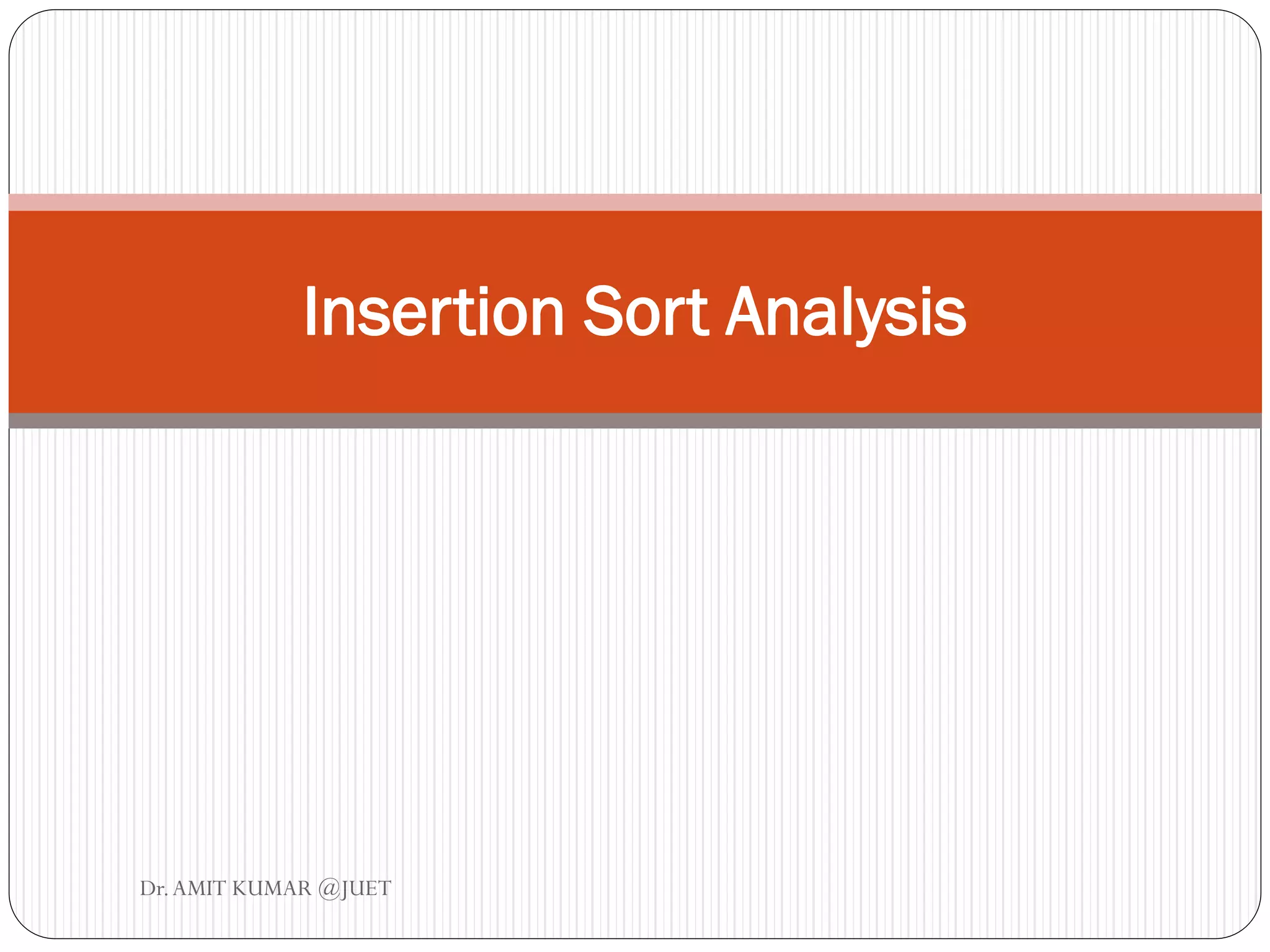 Insertion Sort Analysis

Dr. AMIT KUMAR @JUET